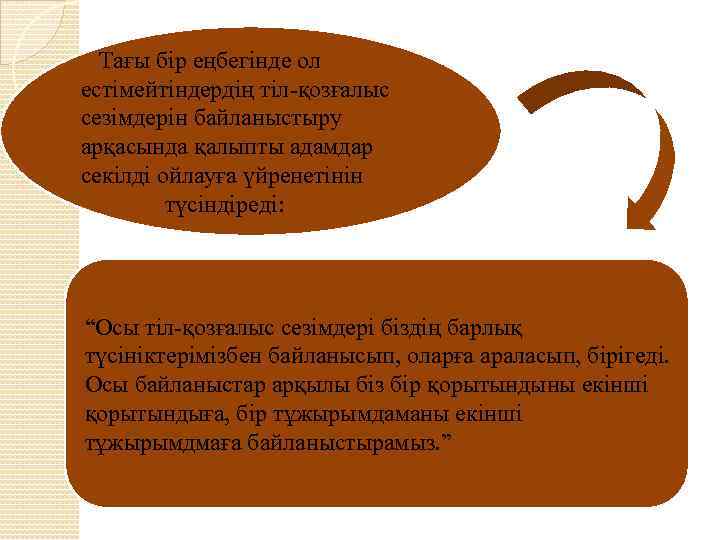 Тағы бір еңбегінде ол естімейтіндердің тіл-қозғалыс сезімдерін байланыстыру арқасында қалыпты адамдар секілді ойлауға үйренетінін түсіндіреді:

“Осы тіл-қозғалыс сезімдері біздің барлық түсініктерімізбен байланысып, оларға араласып, бірігеді. Осы байланыстар арқылы біз бір қорытындыны екінші қорытындыға, бір тұжырымдаманы екінші тұжырымдмаға байланыстырамыз.”